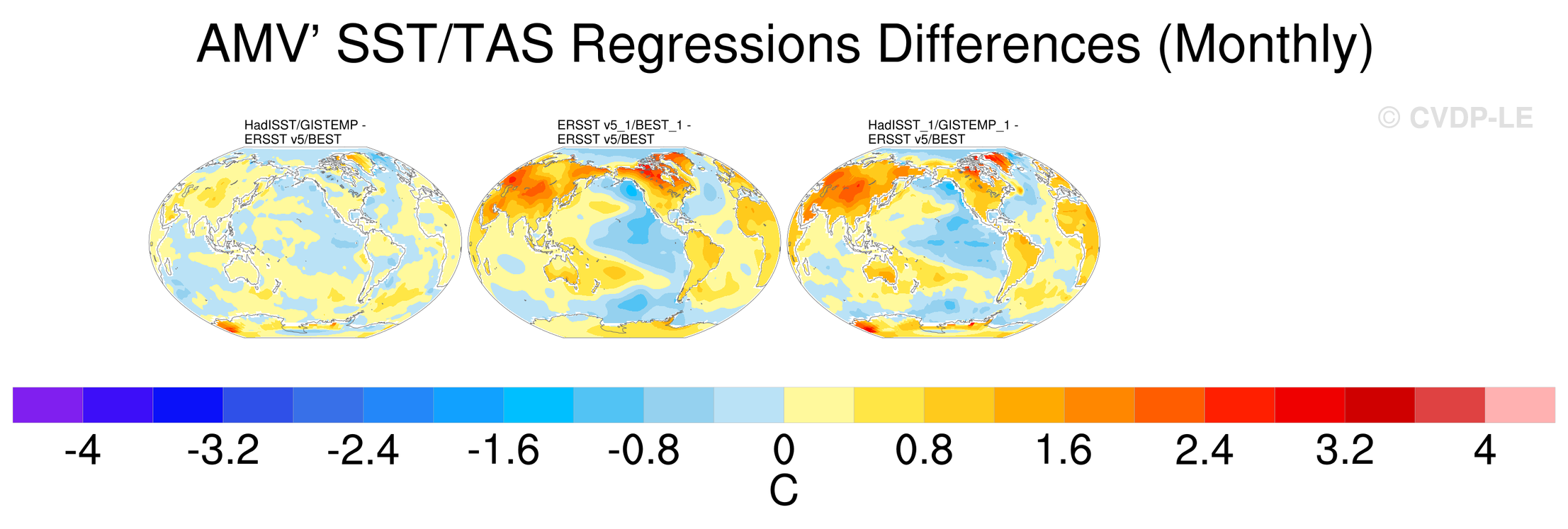 AMV' SST/TAS Regressions Differences (Monthly)

© CVDP-LE

HadISST/GISTEMP - ERSST v5/BEST

ERSST v5_1/BEST_1 - ERSST v5/BEST

HadISST_1/GISTEMP_1 - ERSST v5/BEST

-4 -3.2 -2.4 -1.6 -0.8 0 0.8 1.6 2.4 3.2 4

C